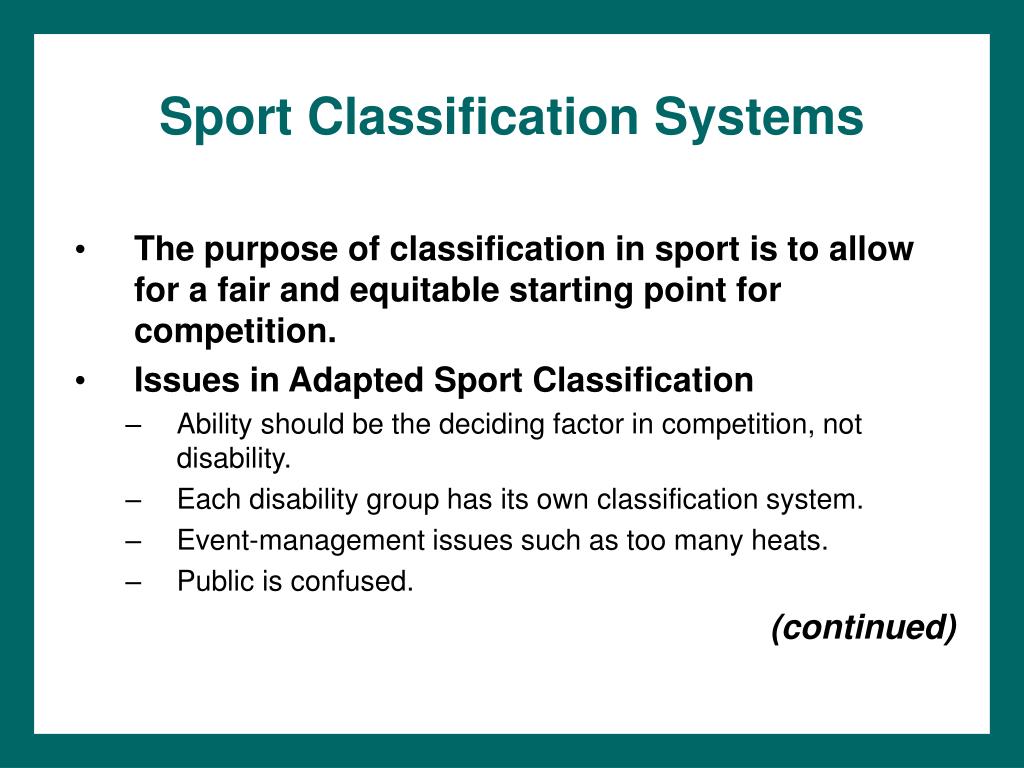 Sport Classification Systems

• The purpose of classification in sport is to allow for a fair and equitable starting point for competition.

• Issues in Adapted Sport Classification
– Ability should be the deciding factor in competition, not disability.
– Each disability group has its own classification system.
– Event-management issues such as too many heats.
– Public is confused.

(continued)